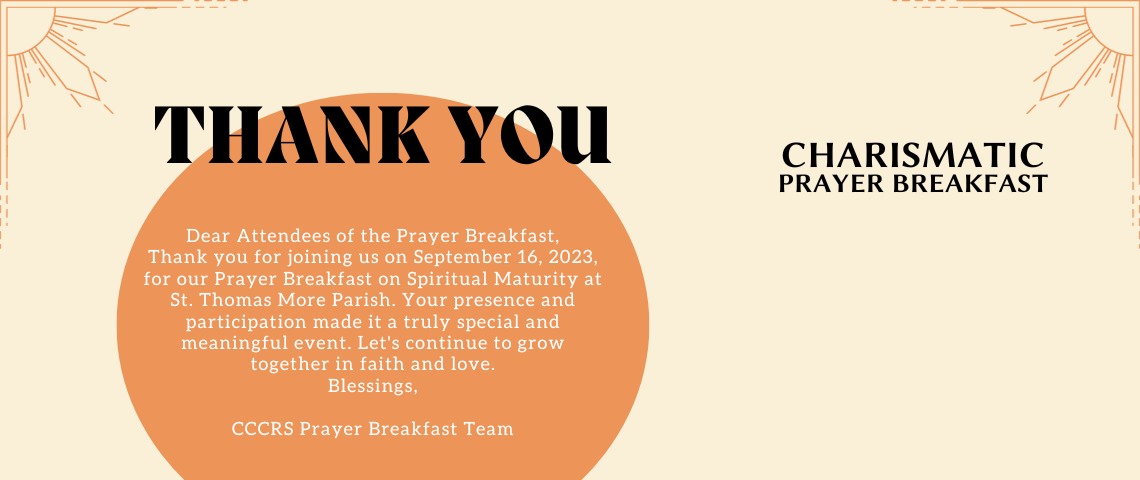 THANK YOU

Dear Attendees of the Prayer Breakfast,
Thank you for joining us on September 16, 2023, for our Prayer Breakfast on Spiritual Maturity at St. Thomas More Parish. Your presence and participation made it a truly special and meaningful event. Let's continue to grow together in faith and love.
Blessings,

CCCRS Prayer Breakfast Team

CHARISMATIC
PRAYER BREAKFAST